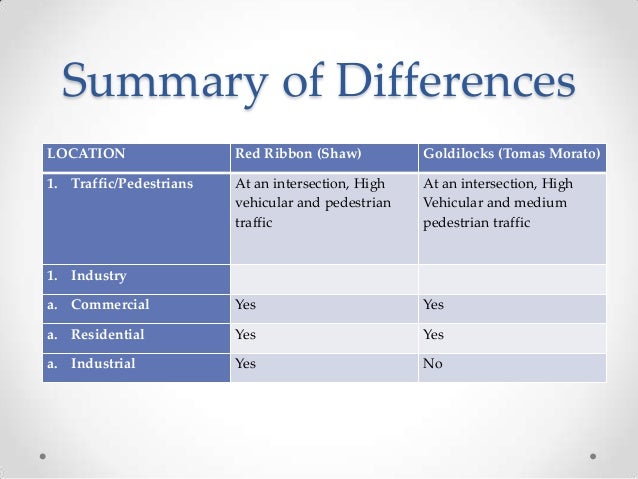 Summary of Differences

| LOCATION | Red Ribbon (Shaw) | Goldilocks (Tomas Morato) |
|---|---|---|
| 1. Traffic/Pedestrians | At an intersection, High vehicular and pedestrian traffic | At an intersection, High Vehicular and medium pedestrian traffic |
| 1. Industry | | |
| a. Commercial | Yes | Yes |
| a. Residential | Yes | Yes |
| a. Industrial | Yes | No |